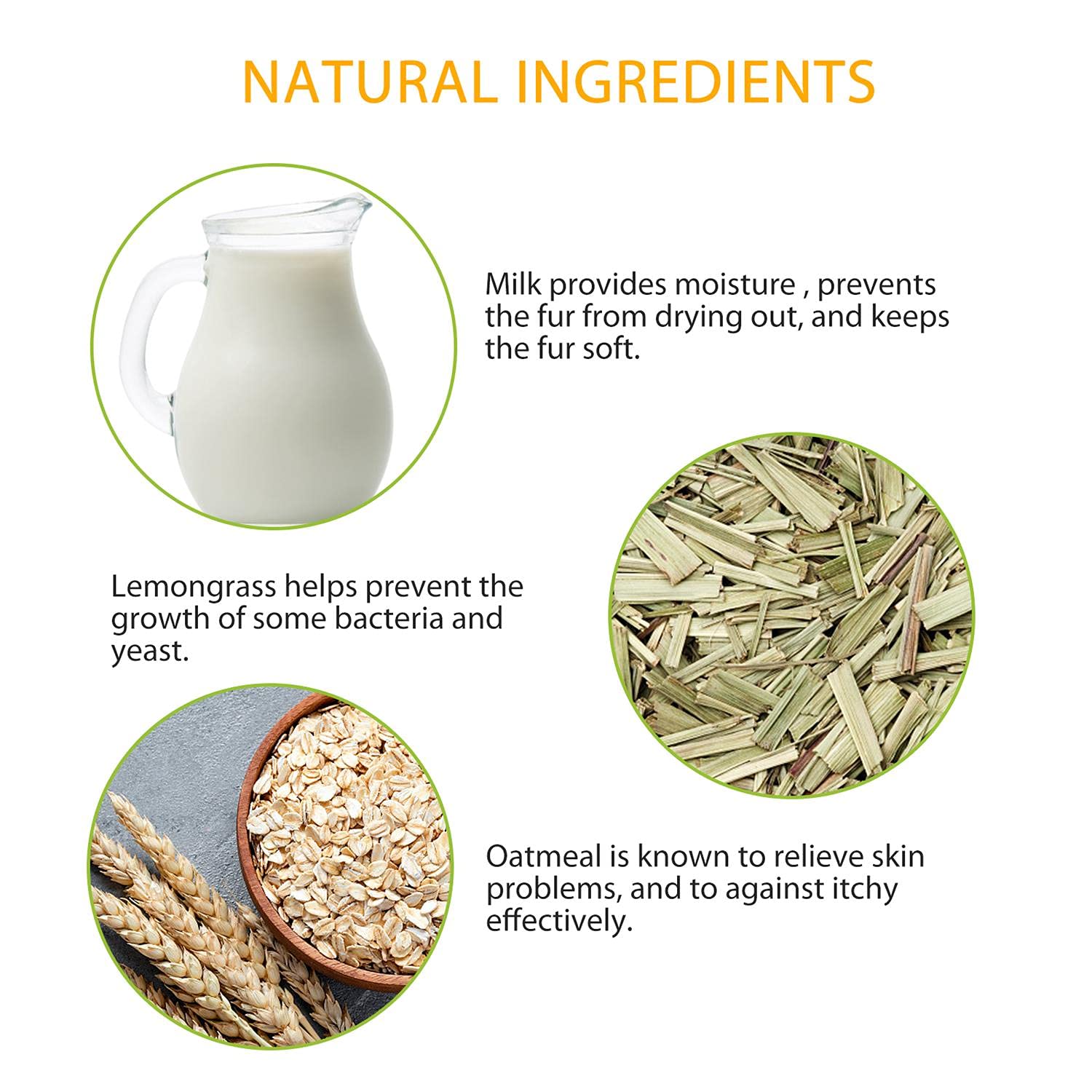 NATURAL INGREDIENTS

Milk provides moisture , prevents the fur from drying out, and keeps the fur soft.

Lemongrass helps prevent the growth of some bacteria and yeast.

Oatmeal is known to relieve skin problems, and to against itchy effectively.